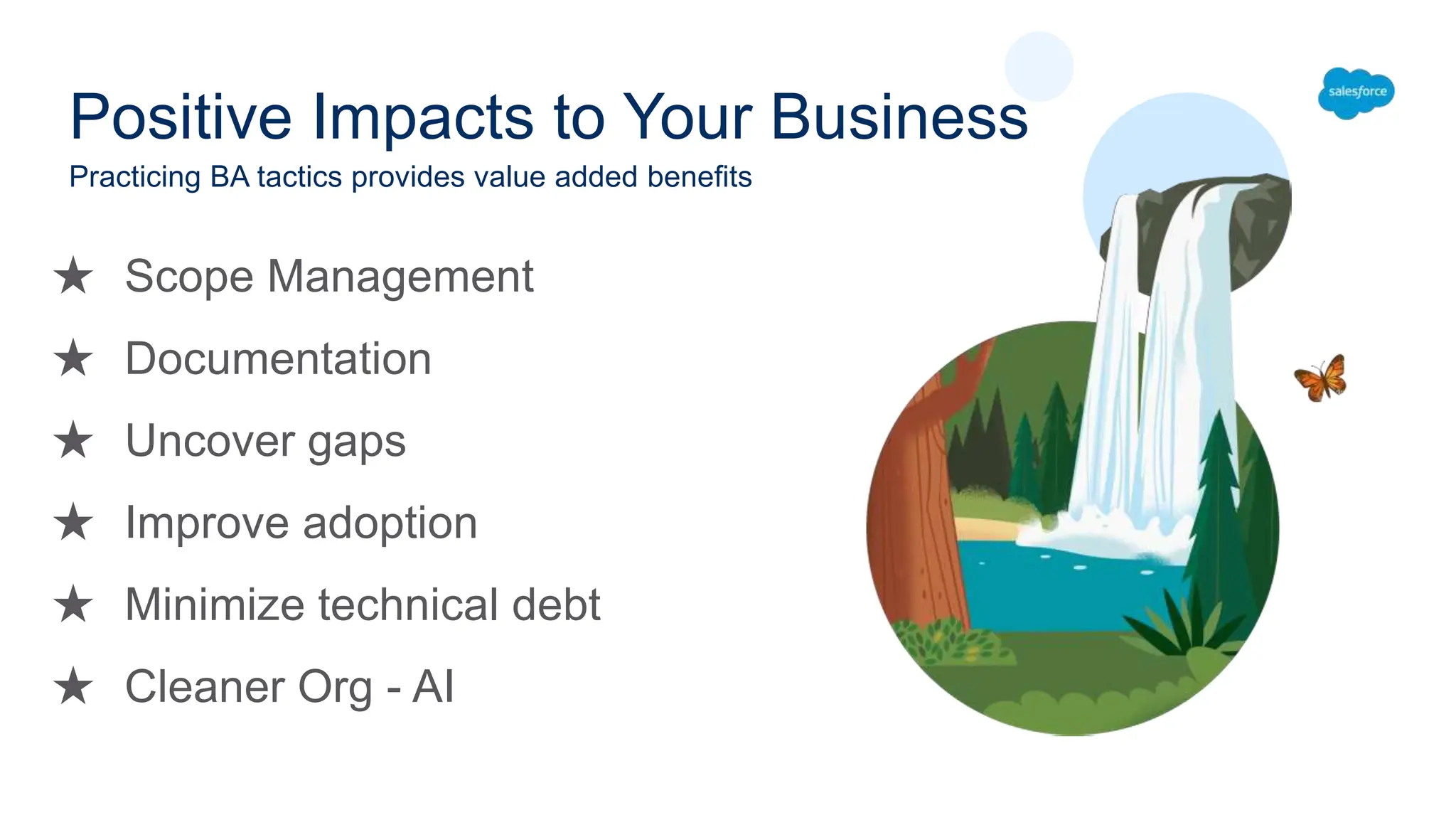 Positive Impacts to Your Business
Practicing BA tactics provides value added benefits

salesforce

★ Scope Management
★ Documentation
★ Uncover gaps
★ Improve adoption
★ Minimize technical debt
★ Cleaner Org - AI